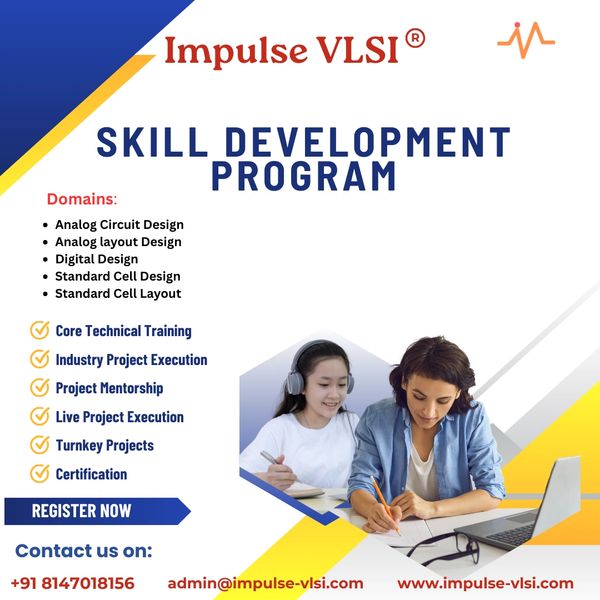 Impulse VLSI ®

SKILL DEVELOPMENT PROGRAM

Domains:

- Analog Circuit Design
- Analog layout Design
- Digital Design
- Standard Cell Design
- Standard Cell Layout

Core Technical Training
Industry Project Execution
Project Mentorship
Live Project Execution
Turnkey Projects
Certification

REGISTER NOW

Contact us on:

+91 8147018156 admin@impulse-vlsi.com www.impulse-vlsi.com